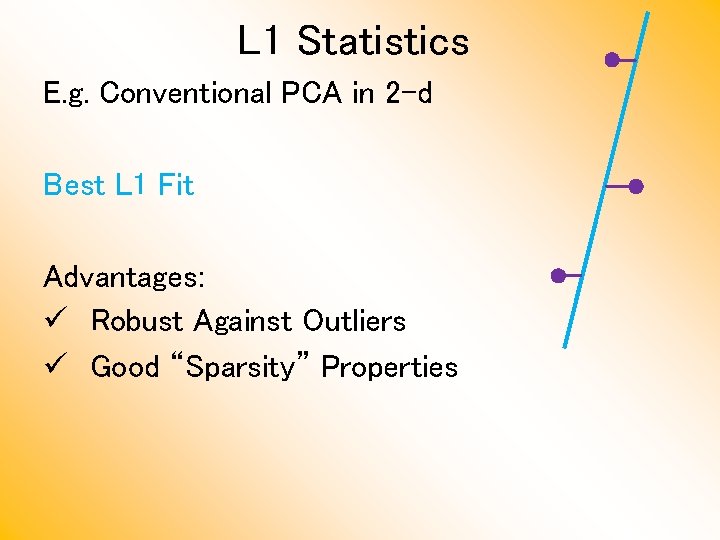 L1 Statistics

E.g. Conventional PCA in 2-d

Best L1 Fit

Advantages:
✓ Robust Against Outliers
✓ Good "Sparsity" Properties